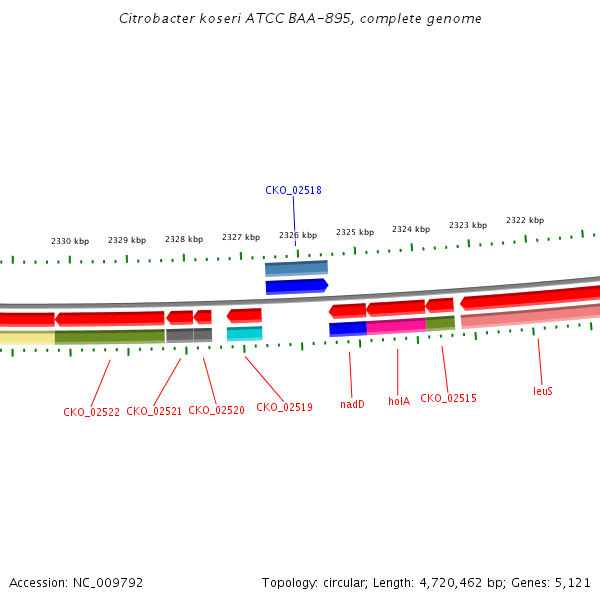 Citrobacter koseri ATCC BAA-895, complete genome

CKO_02518

2330 kbp 2329 kbp 2328 kbp 2327 kbp 2326 kbp 2325 kbp 2324 kbp 2323 kbp 2322 kbp

CKO_02522 CKO_02521 CKO_02520 CKO_02519 nadD holA CKO_02515 leuS

Accession: NC_009792

Topology: circular; Length: 4,720,462 bp; Genes: 5,121